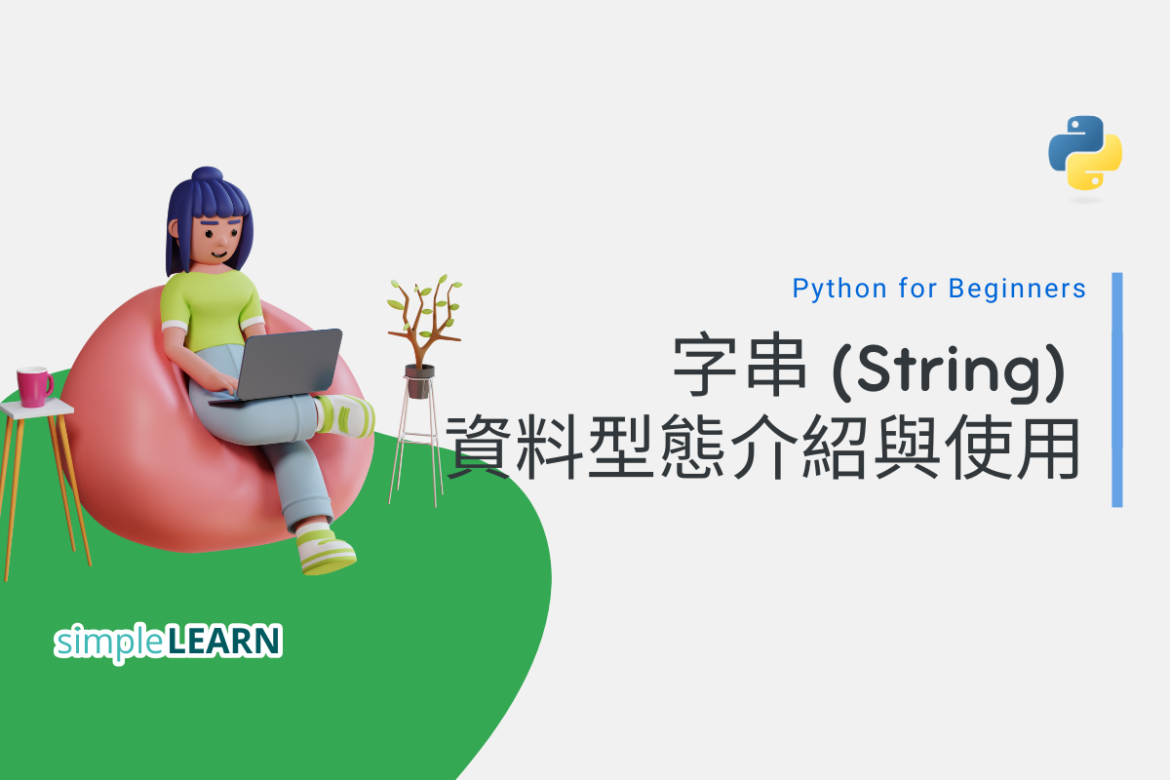 Python for Beginners

字串 (String)
資料型態介紹與使用

simpleLEARN